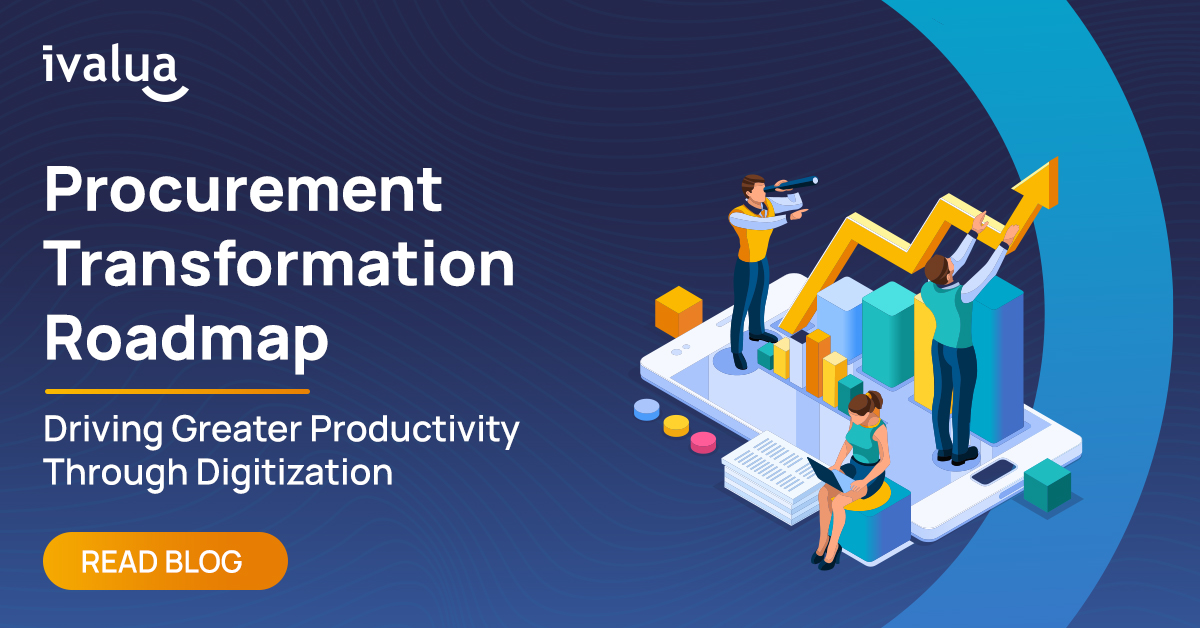 ivalua

Procurement Transformation Roadmap

Driving Greater Productivity Through Digitization

READ BLOG